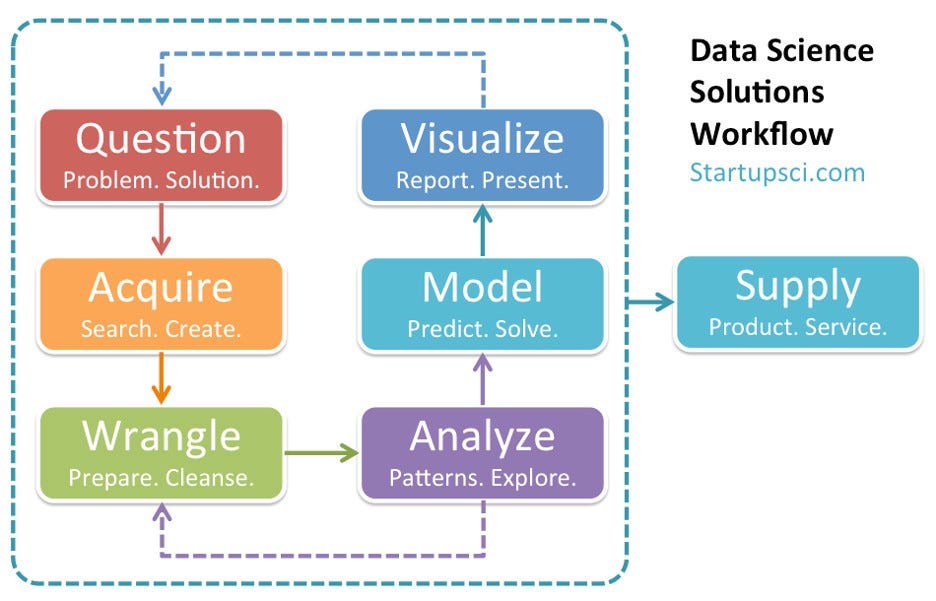 Data Science Solutions Workflow
Startupsci.com

Question
Problem. Solution.

Acquire
Search. Create.

Wrangle
Prepare. Cleanse.

Analyze
Patterns. Explore.

Model
Predict. Solve.

Visualize
Report. Present.

Supply
Product. Service.